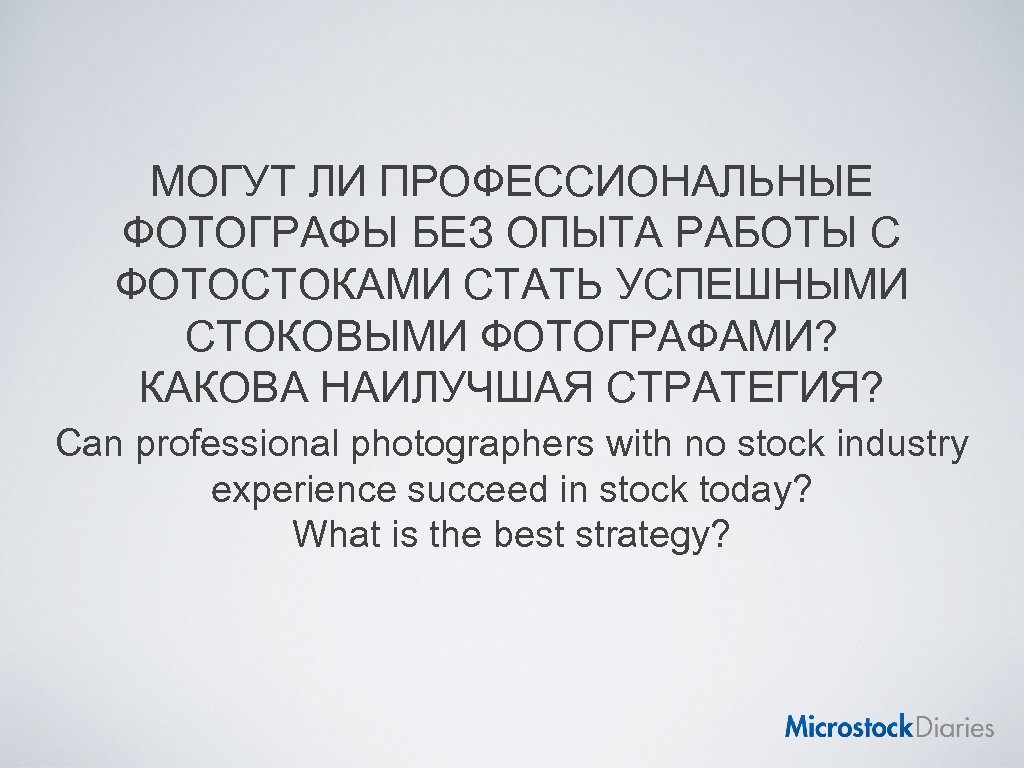 МОГУТ ЛИ ПРОФЕССИОНАЛЬНЫЕ ФОТОГРАФЫ БЕЗ ОПЫТА РАБОТЫ С ФОТОСТОКАМИ СТАТЬ УСПЕШНЫМИ СТОКОВЫМИ ФОТОГРАФАМИ?
КАКОВА НАИЛУЧШАЯ СТРАТЕГИЯ?

Can professional photographers with no stock industry experience succeed in stock today?
What is the best strategy?

MicrostockDiaries